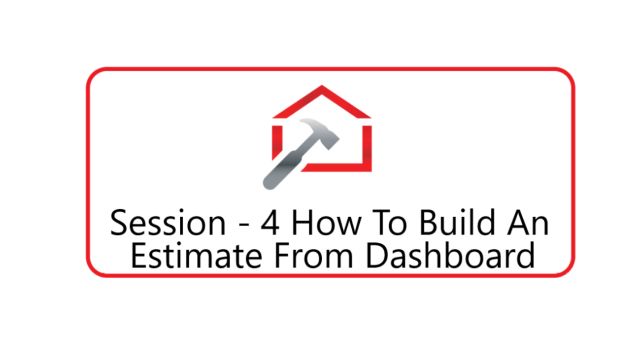 Session - 4 How To Build An Estimate From Dashboard